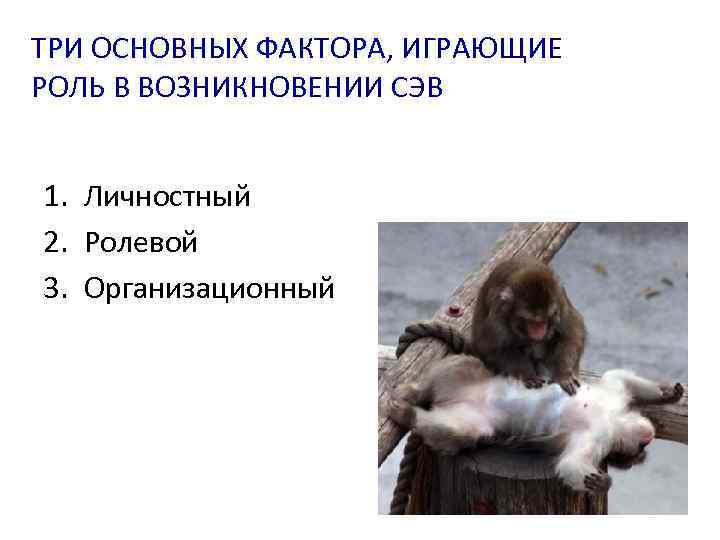 ТРИ ОСНОВНЫХ ФАКТОРА, ИГРАЮЩИЕ РОЛЬ В ВОЗНИКНОВЕНИИ СЭВ

1. Личностный
2. Ролевой
3. Организационный